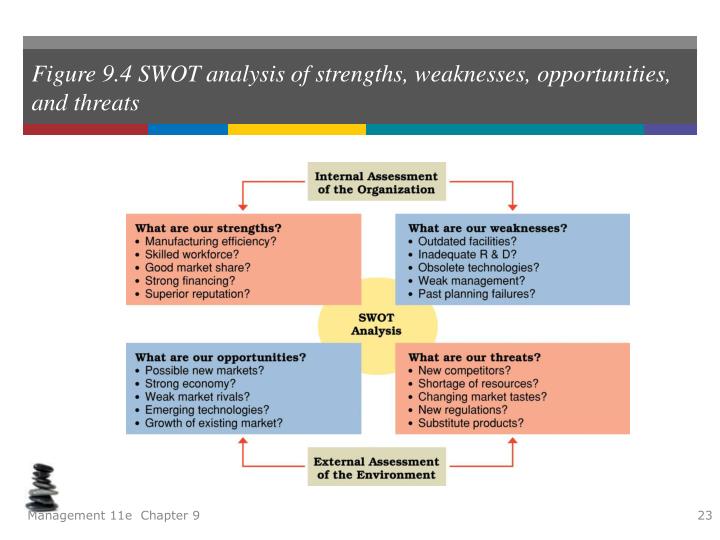 Figure 9.4 SWOT analysis of strengths, weaknesses, opportunities, and threats

Internal Assessment of the Organization

What are our strengths?
• Manufacturing efficiency?
• Skilled workforce?
• Good market share?
• Strong financing?
• Superior reputation?

What are our weaknesses?
• Outdated facilities?
• Inadequate R & D?
• Obsolete technologies?
• Weak management?
• Past planning failures?

SWOT Analysis

What are our opportunities?
• Possible new markets?
• Strong economy?
• Weak market rivals?
• Emerging technologies?
• Growth of existing market?

What are our threats?
• New competitors?
• Shortage of resources?
• Changing market tastes?
• New regulations?
• Substitute products?

External Assessment of the Environment

Management 11e Chapter 9

23